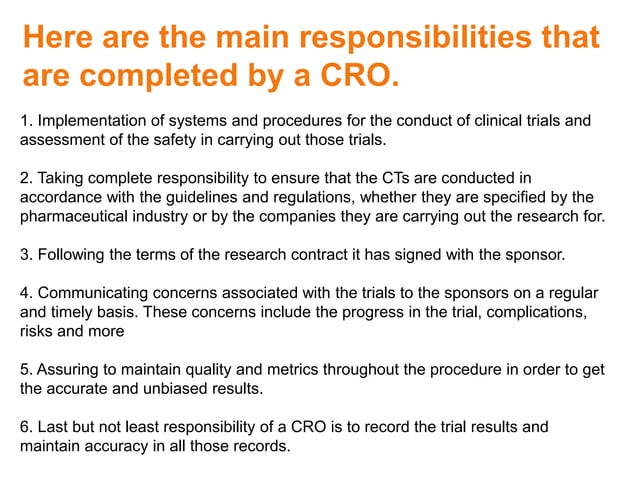 Here are the main responsibilities that are completed by a CRO.

1. Implementation of systems and procedures for the conduct of clinical trials and assessment of the safety in carrying out those trials.

2. Taking complete responsibility to ensure that the CTs are conducted in accordance with the guidelines and regulations, whether they are specified by the pharmaceutical industry or by the companies they are carrying out the research for.

3. Following the terms of the research contract it has signed with the sponsor.

4. Communicating concerns associated with the trials to the sponsors on a regular and timely basis. These concerns include the progress in the trial, complications, risks and more

5. Assuring to maintain quality and metrics throughout the procedure in order to get the accurate and unbiased results.

6. Last but not least responsibility of a CRO is to record the trial results and maintain accuracy in all those records.